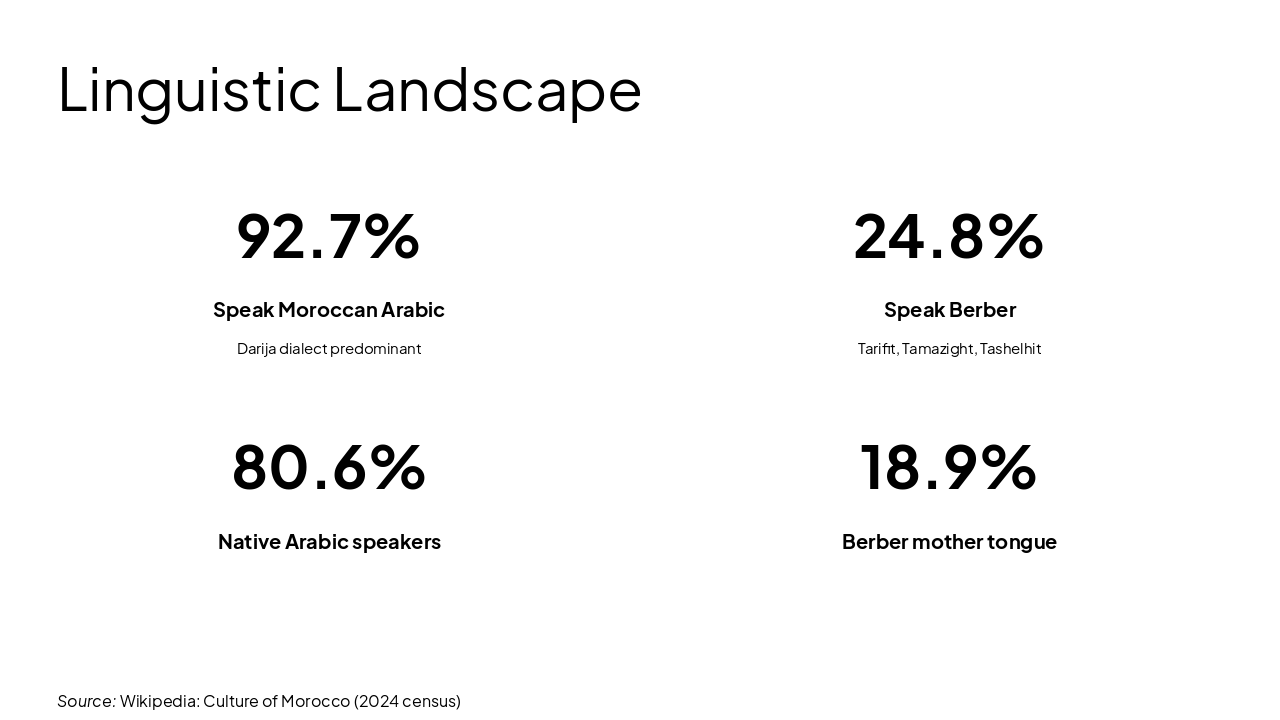 Linguistic Landscape

92.7%

Speak Moroccan Arabic

Darija dialect predominant

24.8%

Speak Berber

Tarifit, Tamazight, Tashelhit

80.6%

Native Arabic speakers

18.9%

Berber mother tongue

Source: Wikipedia: Culture of Morocco (2024 census)